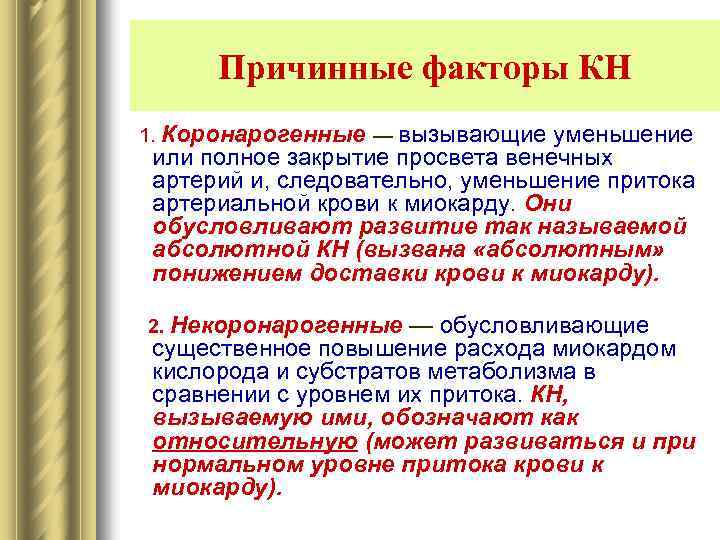 Причинные факторы КН

1. Коронарогенные — вызывающие уменьшение или полное закрытие просвета венечных артерий и, следовательно, уменьшение притока артериальной крови к миокарду. Они обусловливают развитие так называемой абсолютной КН (вызвана «абсолютным» понижением доставки крови к миокарду).

2. Некоронарогенные — обусловливающие существенное повышение расхода миокардом кислорода и субстратов метаболизма в сравнении с уровнем их притока. КН, вызываемую ими, обозначают как относительную (может развиваться и при нормальном уровне притока крови к миокарду).